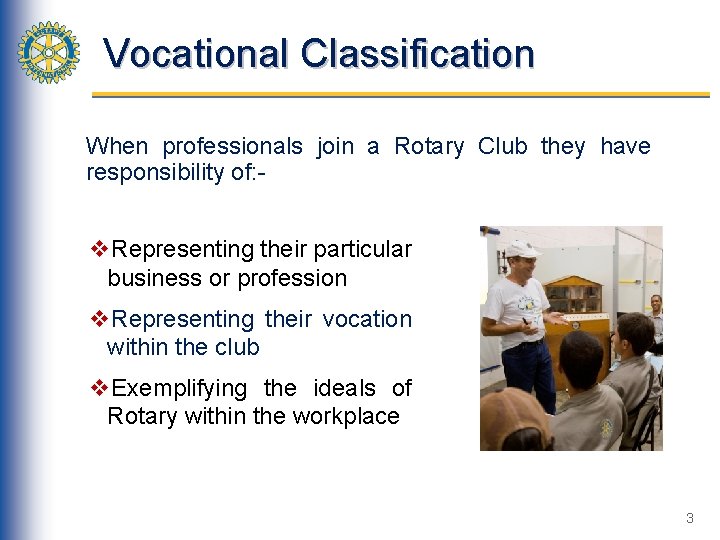 Vocational Classification

When professionals join a Rotary Club they have responsibility of:-

❖Representing their particular business or profession

❖Representing their vocation within the club

❖Exemplifying the ideals of Rotary within the workplace

3